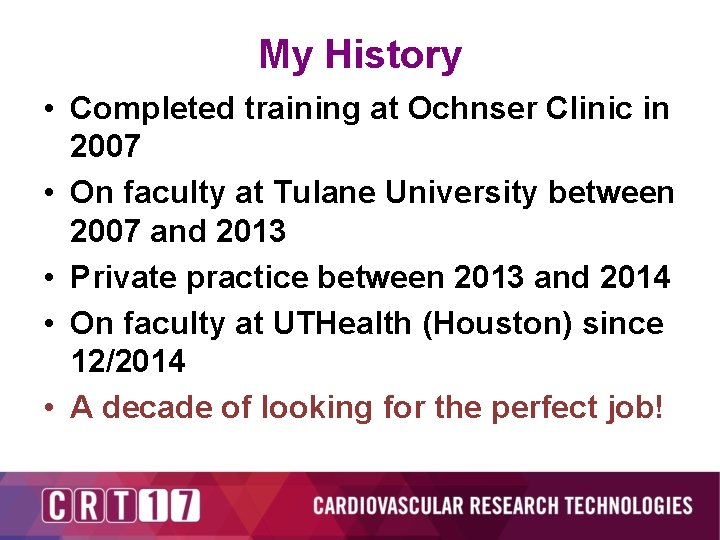 My History

• Completed training at Ochnser Clinic in 2007

• On faculty at Tulane University between 2007 and 2013

• Private practice between 2013 and 2014

• On faculty at UTHealth (Houston) since 12/2014

• A decade of looking for the perfect job!

CRT17

CARDIOVASCULAR RESEARCH TECHNOLOGIES